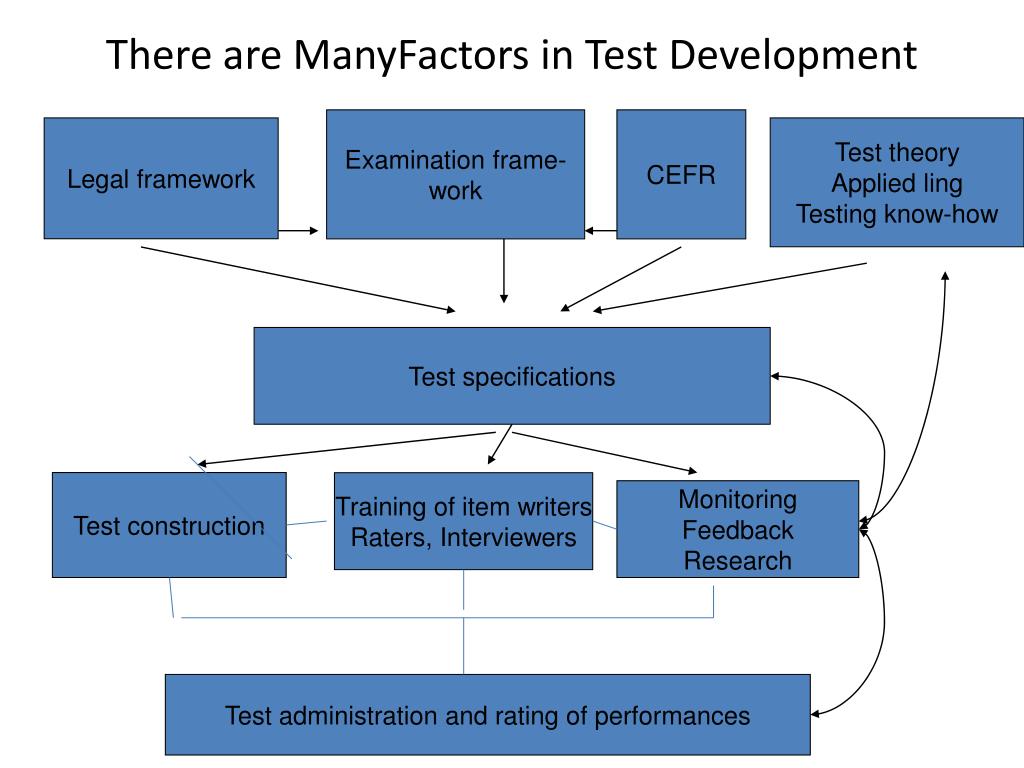 There are ManyFactors in Test Development

Legal framework

Examination framework

CEFR

Test theory
Applied ling
Testing know-how

Test specifications

Test construction

Training of item writers
Raters, Interviewers

Monitoring
Feedback
Research

Test administration and rating of performances